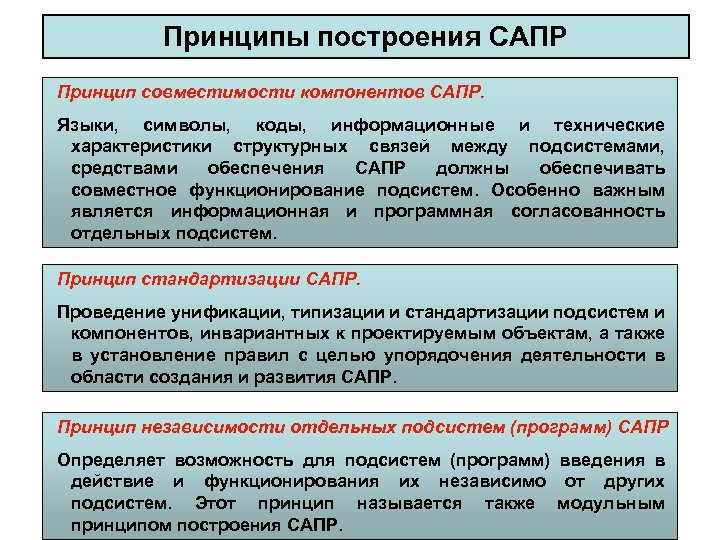 Принципы построения САПР

Принцип совместимости компонентов САПР.

Языки, символы, коды, информационные и технические характеристики структурных связей между подсистемами, средствами обеспечения САПР должны обеспечивать совместное функционирование подсистем. Особенно важным является информационная и программная согласованность отдельных подсистем.

Принцип стандартизации САПР.

Проведение унификации, типизации и стандартизации подсистем и компонентов, инвариантных к проектируемым объектам, а также в установление правил с целью упорядочения деятельности в области создания и развития САПР.

Принцип независимости отдельных подсистем (программ) САПР

Определяет возможность для подсистем (программ) введения в действие и функционирования их независимо от других подсистем. Этот принцип называется также модульным принципом построения САПР.